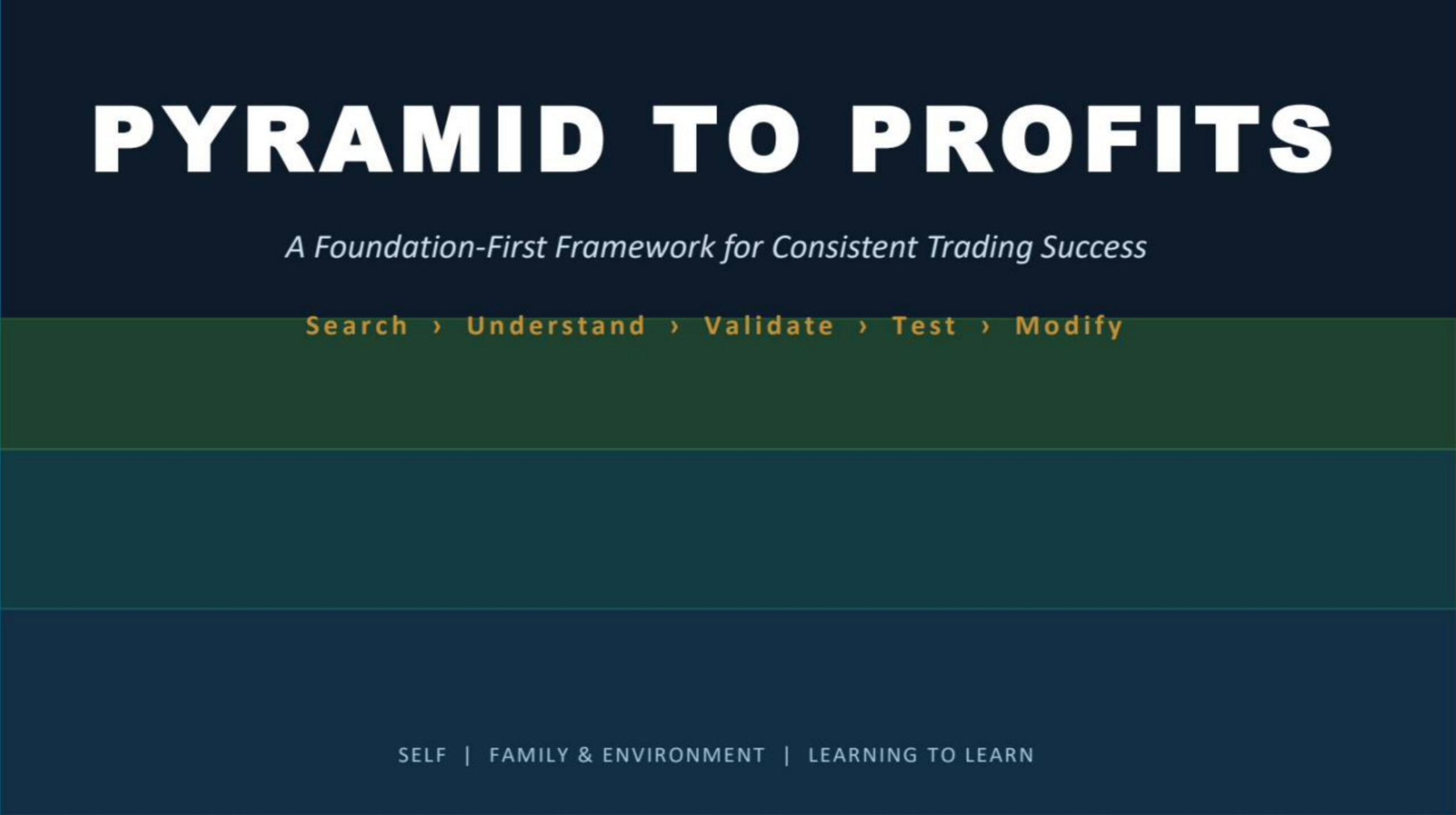 PYRAMID TO PROFITS

A Foundation-First Framework for Consistent Trading Success

Search › Understand › Validate › Test › Modify

SELF | FAMILY & ENVIRONMENT | LEARNING TO LEARN